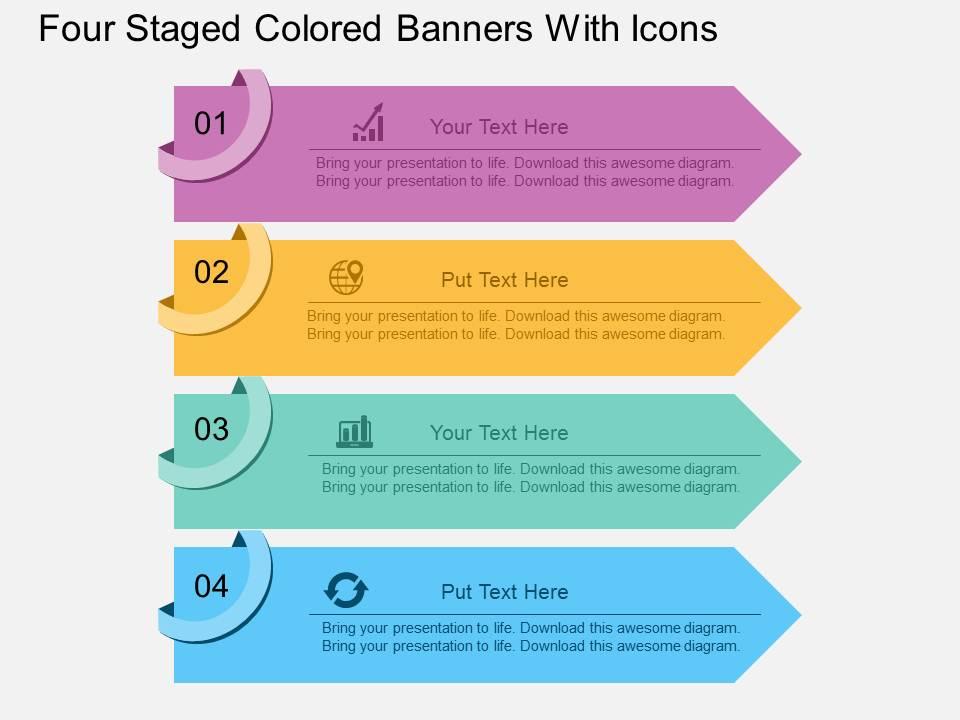 Four Staged Colored Banners With Icons

01

Your Text Here

Bring your presentation to life. Download this awesome diagram. Bring your presentation to life. Download this awesome diagram.

02

Put Text Here

Bring your presentation to life. Download this awesome diagram. Bring your presentation to life. Download this awesome diagram.

03

Your Text Here

Bring your presentation to life. Download this awesome diagram. Bring your presentation to life. Download this awesome diagram.

04

Put Text Here

Bring your presentation to life. Download this awesome diagram. Bring your presentation to life. Download this awesome diagram.